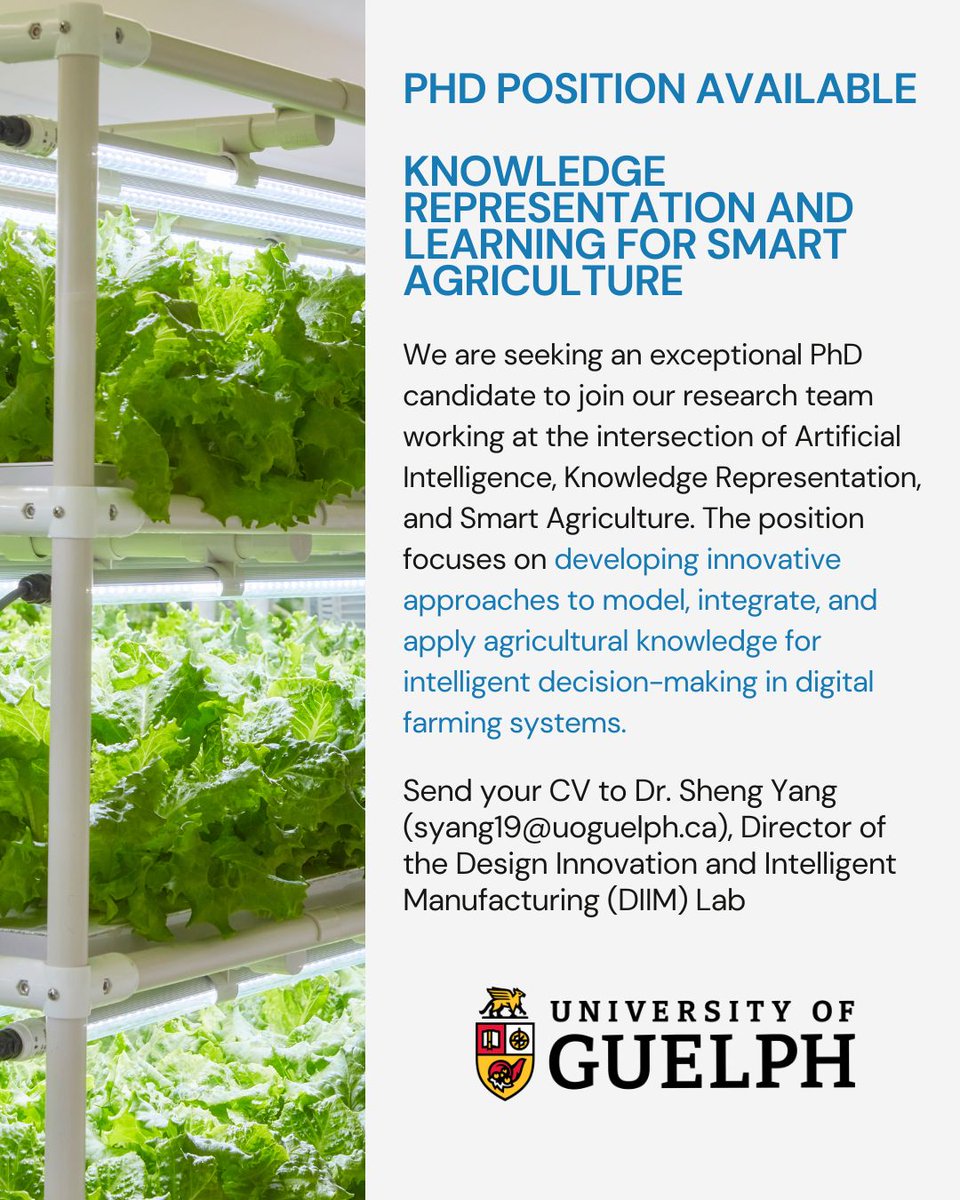 PHD POSITION AVAILABLE

KNOWLEDGE REPRESENTATION AND LEARNING FOR SMART AGRICULTURE

We are seeking an exceptional PhD candidate to join our research team working at the intersection of Artificial Intelligence, Knowledge Representation, and Smart Agriculture. The position focuses on developing innovative approaches to model, integrate, and apply agricultural knowledge for intelligent decision-making in digital farming systems.

Send your CV to Dr. Sheng Yang (syang19@uoguelph.ca), Director of the Design Innovation and Intelligent Manufacturing (DIIM) Lab

UNIVERSITY OF GUELPH